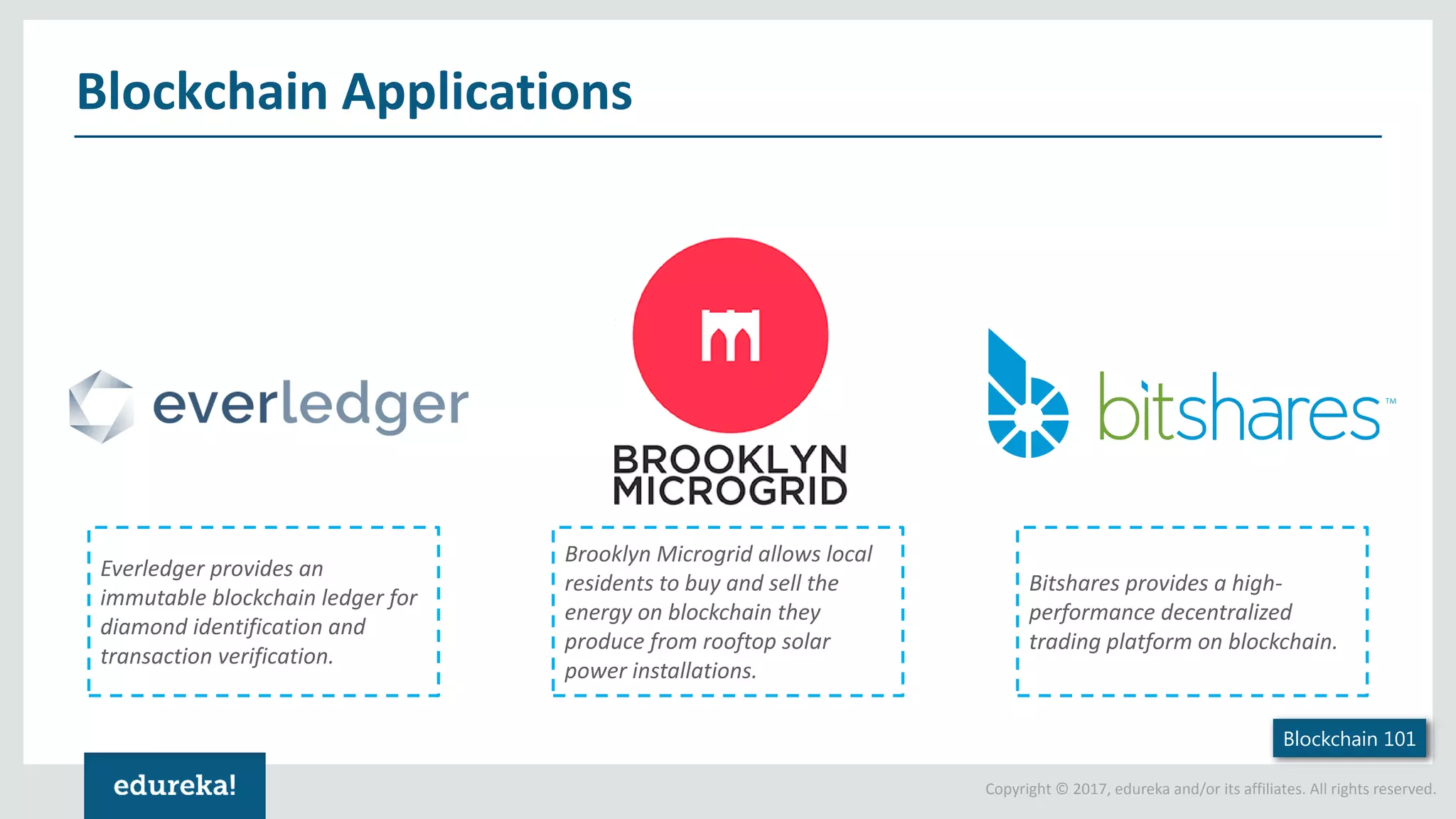 Blockchain Applications

everledger

BROOKLYN MICROGRID

bitshares™

Everledger provides an immutable blockchain ledger for diamond identification and transaction verification.

Brooklyn Microgrid allows local residents to buy and sell the energy on blockchain they produce from rooftop solar power installations.

Bitshares provides a high-performance decentralized trading platform on blockchain.

Blockchain 101

edureka!

Copyright © 2017, edureka and/or its affiliates. All rights reserved.